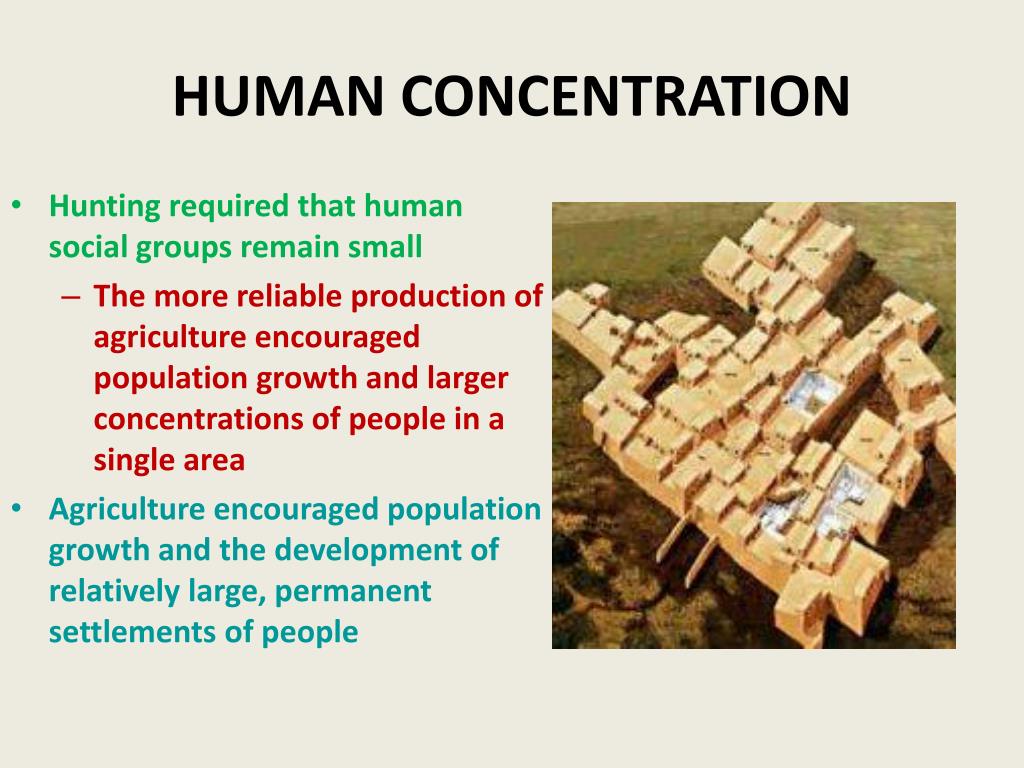 HUMAN CONCENTRATION

• Hunting required that human social groups remain small
– The more reliable production of agriculture encouraged population growth and larger concentrations of people in a single area
• Agriculture encouraged population growth and the development of relatively large, permanent settlements of people